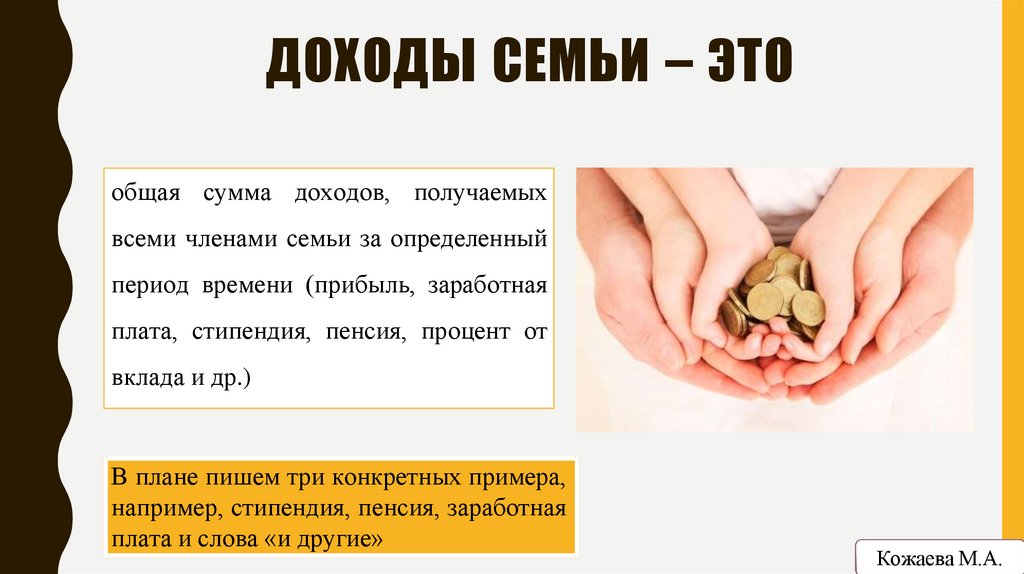 ДОХОДЫ СЕМЬИ – ЭТО

общая сумма доходов, получаемых всеми членами семьи за определенный период времени (прибыль, заработная плата, стипендия, пенсия, процент от вклада и др.)

В плане пишем три конкретных примера, например, стипендия, пенсия, заработная плата и слова «и другие»

Кожаева М.А.